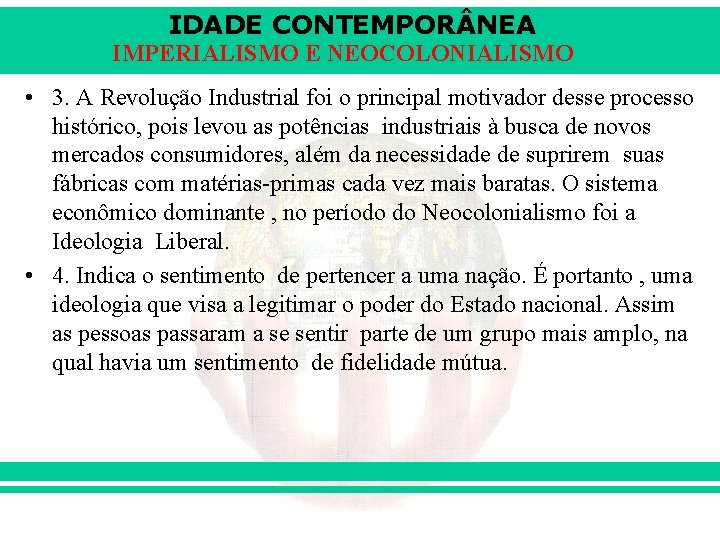 IDADE CONTEMPORÂNEA
IMPERIALISMO E NEOCOLONIALISMO

• 3. A Revolução Industrial foi o principal motivador desse processo histórico, pois levou as potências industriais à busca de novos mercados consumidores, além da necessidade de suprirem suas fábricas com matérias-primas cada vez mais baratas. O sistema econômico dominante , no período do Neocolonialismo foi a Ideologia Liberal.

• 4. Indica o sentimento de pertencer a uma nação. É portanto , uma ideologia que visa a legitimar o poder do Estado nacional. Assim as pessoas passaram a se sentir parte de um grupo mais amplo, na qual havia um sentimento de fidelidade mútua.